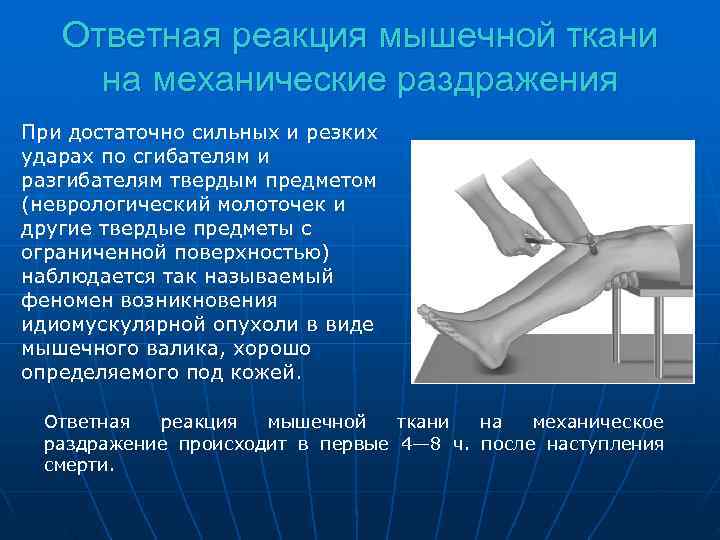 Ответная реакция мышечной ткани на механические раздражения

При достаточно сильных и резких ударах по сгибателям и разгибателям твердым предметом (неврологический молоточек и другие твердые предметы с ограниченной поверхностью) наблюдается так называемый феномен возникновения идиомускулярной опухоли в виде мышечного валика, хорошо определяемого под кожей.

Ответная реакция мышечной ткани на механическое раздражение происходит в первые 4—8 ч. после наступления смерти.